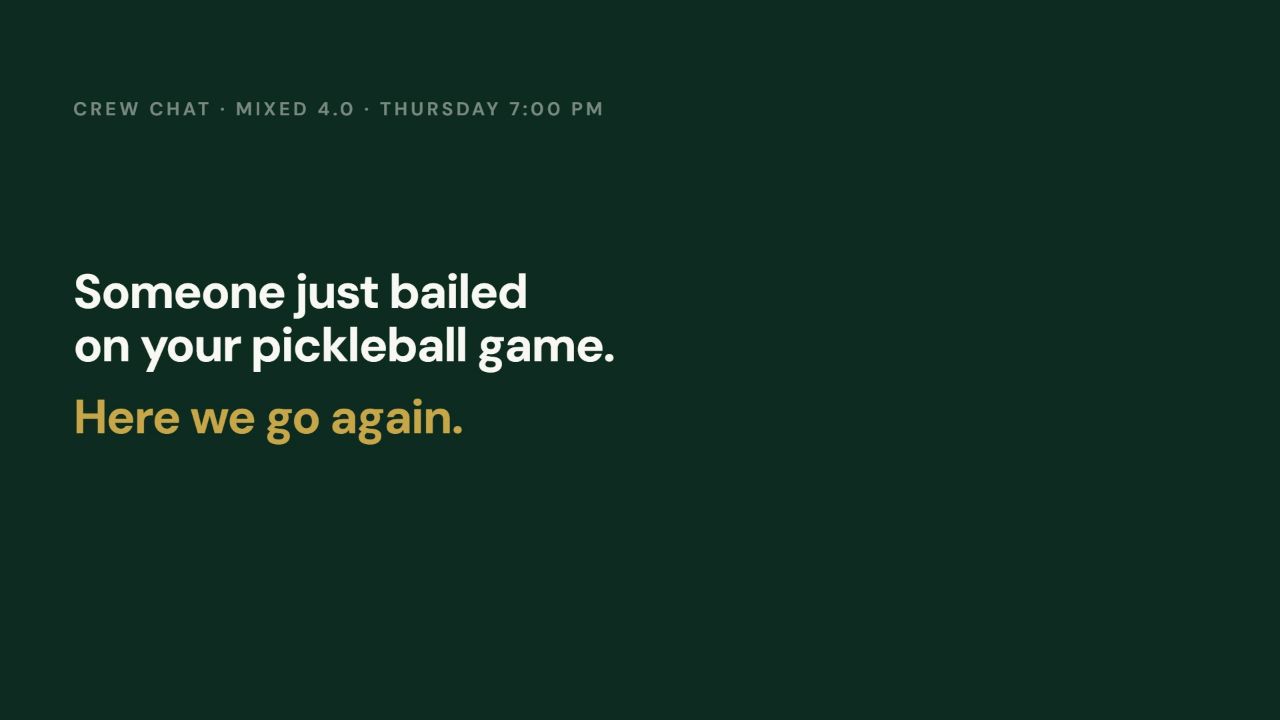 CREW CHAT · MIXED 4.0 · THURSDAY 7:00 PM

Someone just bailed on your pickleball game.

Here we go again.